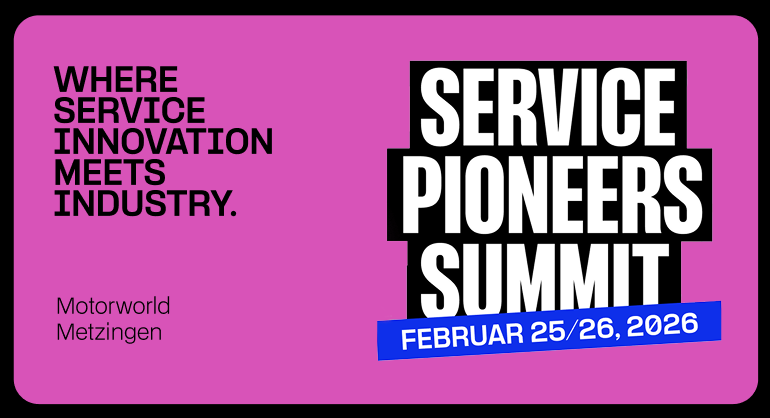 WHERE SERVICE INNOVATION MEETS INDUSTRY.

Motorworld Metzingen

SERVICE PIONEERS SUMMIT

FEBRUAR 25/26, 2026